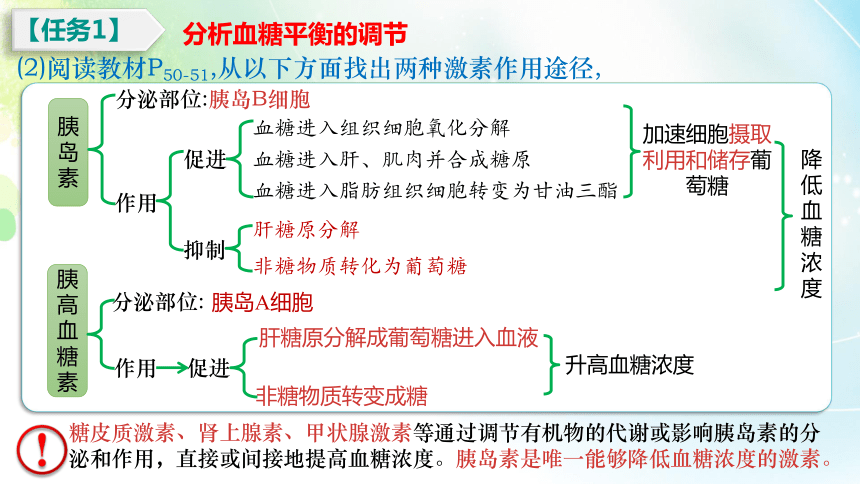 【任务1】 分析血糖平衡的调节

(2)阅读教材$P_{50-51}$,从以下方面找出两种激素作用途径,

胰岛素

分泌部位:胰岛B细胞

作用

促进

血糖进入组织细胞氧化分解

血糖进入肝、肌肉并合成糖原

血糖进入脂肪组织细胞转变为甘油三酯

加速细胞摄取利用和储存葡萄糖

抑制

肝糖原分解

非糖物质转化为葡萄糖

降低血糖浓度

胰高血糖素

分泌部位: 胰岛A细胞

作用 促进

肝糖原分解成葡萄糖进入血液

非糖物质转变成糖

升高血糖浓度

!

糖皮质激素、肾上腺素、甲状腺激素等通过调节有机物的代谢或影响胰岛素的分泌和作用,直接或间接地提高血糖浓度。胰岛素是唯一能够降低血糖浓度的激素。